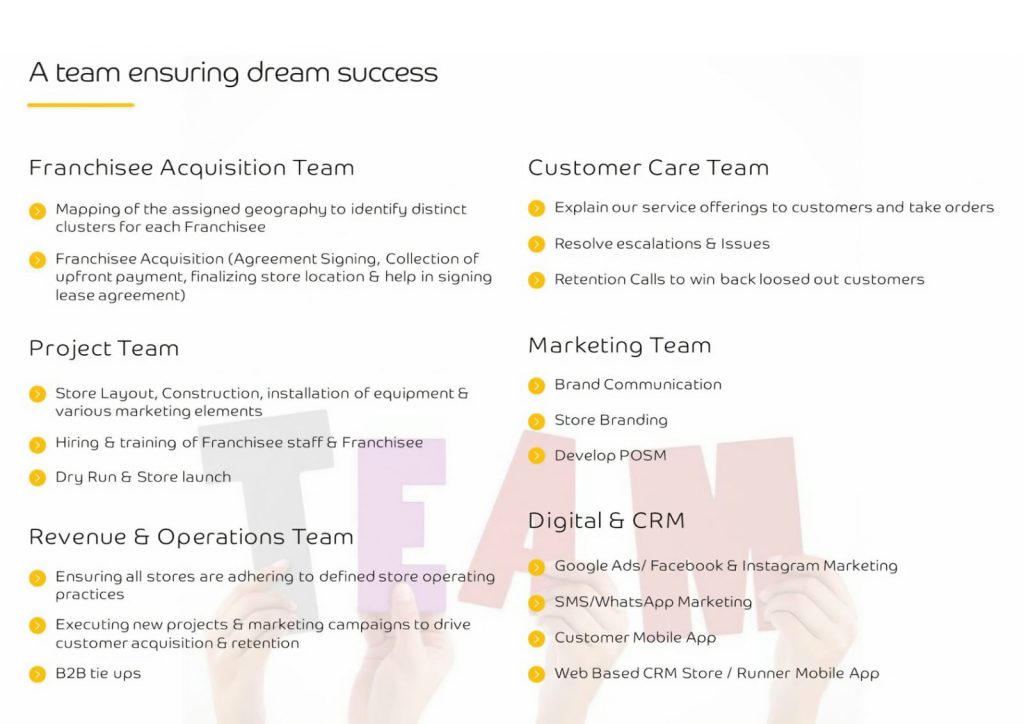 A team ensuring dream success

Franchisee Acquisition Team

Mapping of the assigned geography to identify distinct clusters for each Franchisee

Franchisee Acquisition (Agreement Signing, Collection of upfront payment, finalizing store location & help in signing lease agreement)

Project Team

Store Layout, Construction, installation of equipment & various marketing elements

Hiring & training of Franchisee staff & Franchisee

Dry Run & Store launch

Revenue & Operations Team

Ensuring all stores are adhering to defined store operating practices

Executing new projects & marketing campaigns to drive customer acquisition & retention

B2B tie ups

Customer Care Team

Explain our service offerings to customers and take orders

Resolve escalations & Issues

Retention Calls to win back loosed out customers

Marketing Team

Brand Communication

Store Branding

Develop POSM

Digital & CRM

Google Ads/ Facebook & Instagram Marketing

SMS/WhatsApp Marketing

Customer Mobile App

Web Based CRM Store / Runner Mobile App

TEAM